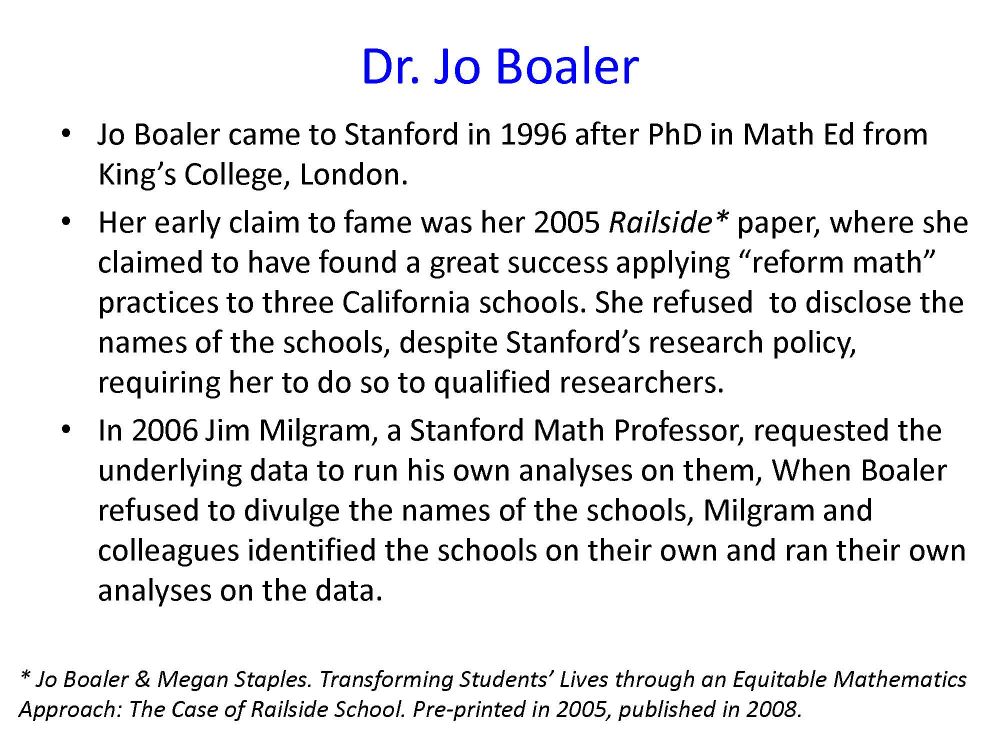 Dr. Jo Boaler

• Jo Boaler came to Stanford in 1996 after PhD in Math Ed from King's College, London.

• Her early claim to fame was her 2005 Railside* paper, where she claimed to have found a great success applying "reform math" practices to three California schools. She refused to disclose the names of the schools, despite Stanford's research policy, requiring her to do so to qualified researchers.

• In 2006 Jim Milgram, a Stanford Math Professor, requested the underlying data to run his own analyses on them, When Boaler refused to divulge the names of the schools, Milgram and colleagues identified the schools on their own and ran their own analyses on the data.

* Jo Boaler & Megan Staples. Transforming Students' Lives through an Equitable Mathematics Approach: The Case of Railside School. Pre-printed in 2005, published in 2008.